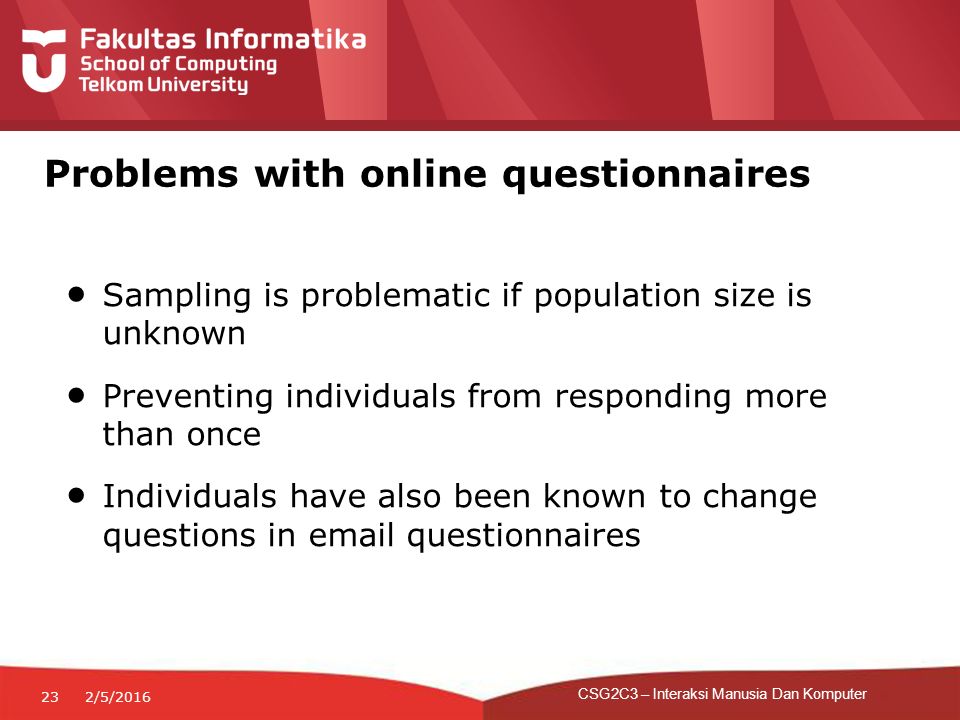 Fakultas Informatika
School of Computing
Telkom University

Problems with online questionnaires

• Sampling is problematic if population size is unknown

• Preventing individuals from responding more than once

• Individuals have also been known to change questions in email questionnaires

23 2/5/2016

CSG2C3 – Interaksi Manusia Dan Komputer